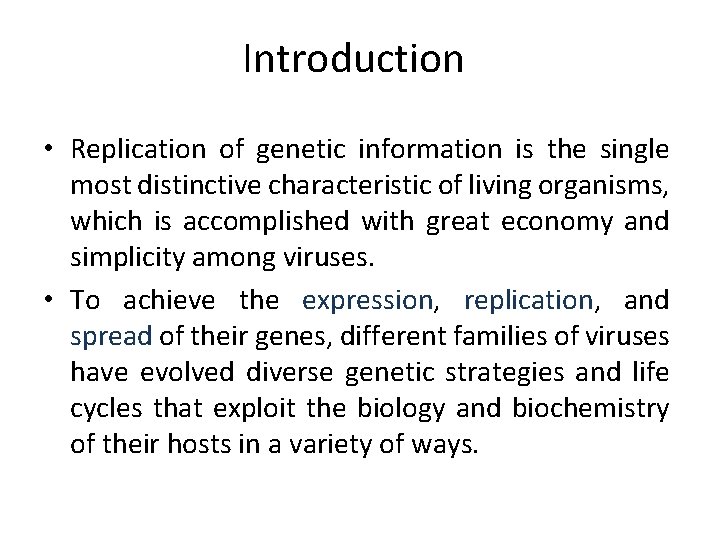 Introduction

• Replication of genetic information is the single most distinctive characteristic of living organisms, which is accomplished with great economy and simplicity among viruses.

• To achieve the expression, replication, and spread of their genes, different families of viruses have evolved diverse genetic strategies and life cycles that exploit the biology and biochemistry of their hosts in a variety of ways.